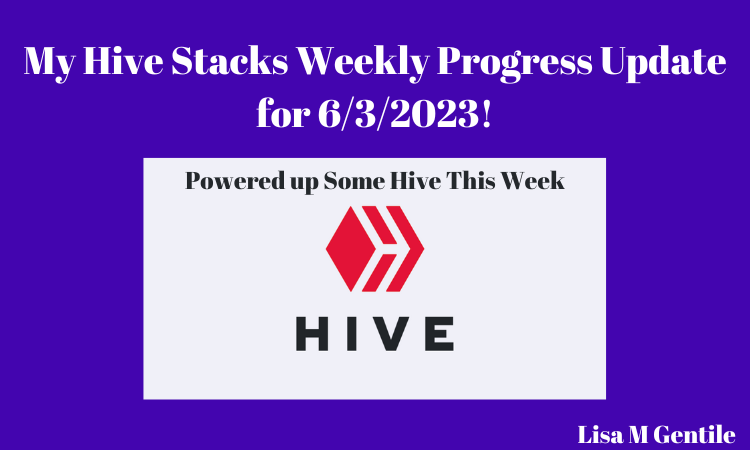 My Hive Stacks Weekly Progress Update for 6/3/2023!

Powered up Some Hive This Week

HIVE

Lisa M Gentile